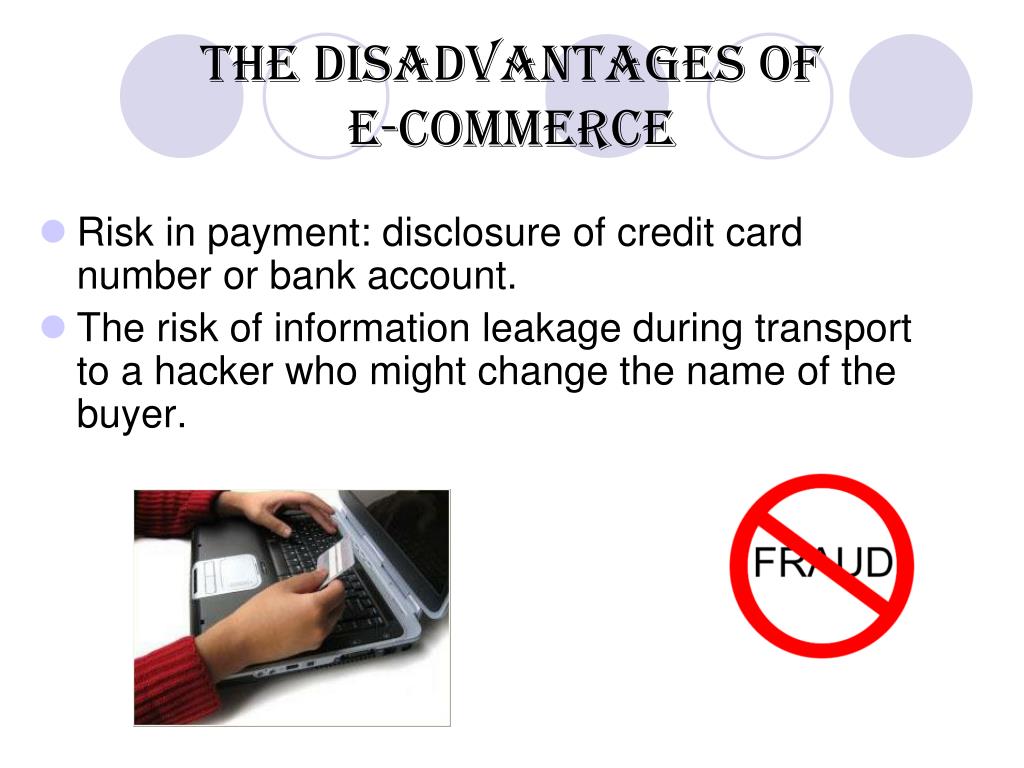 THE DISADVANTAGES OF E-COMMERCE

Risk in payment: disclosure of credit card number or bank account.

The risk of information leakage during transport to a hacker who might change the name of the buyer.

FRAUD